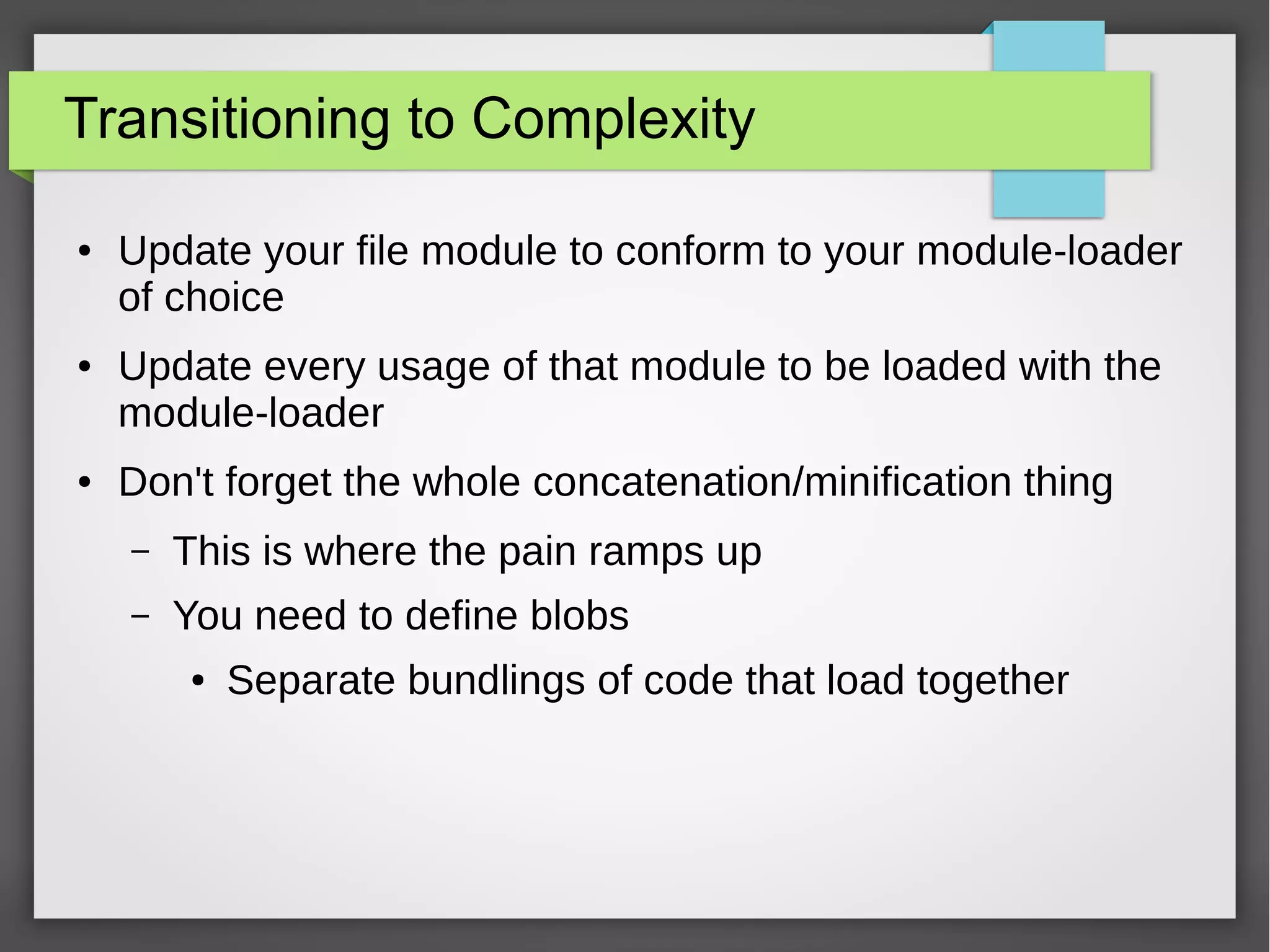 Transitioning to Complexity

• Update your file module to conform to your module-loader of choice

• Update every usage of that module to be loaded with the module-loader

• Don't forget the whole concatenation/minification thing

– This is where the pain ramps up

– You need to define blobs

• Separate bundlings of code that load together